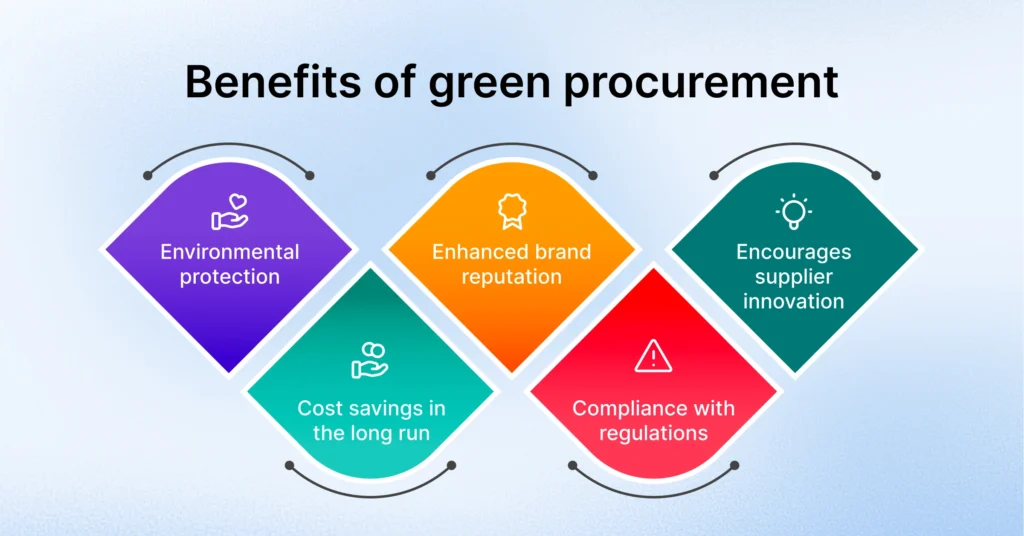 Benefits of green procurement

Environmental protection

Cost savings in the long run

Enhanced brand reputation

Compliance with regulations

Encourages supplier innovation